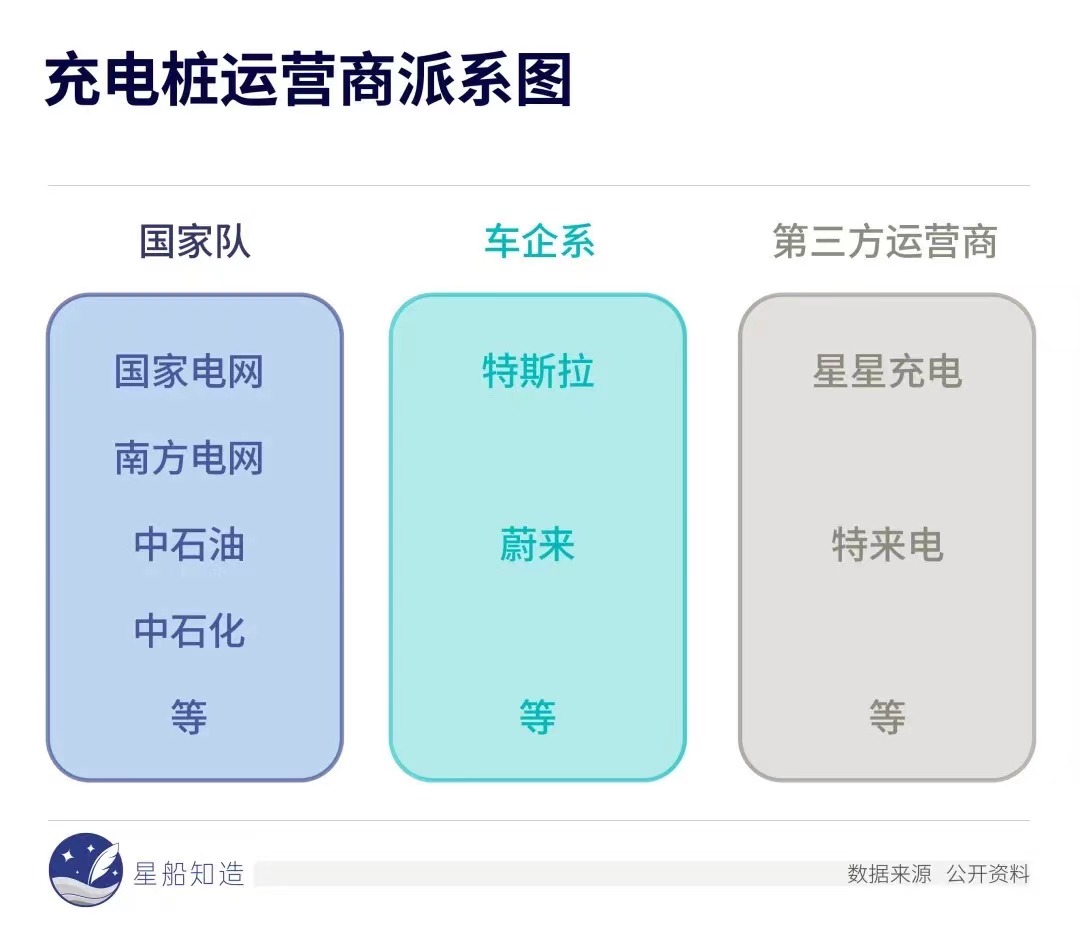 充电桩运营商派系图

国家队

国家电网
南方电网
中石油
中石化
等

车企系

特斯拉
蔚来
等

第三方运营商

星星充电
特来电
等

星船知造

数据来源 公开资料